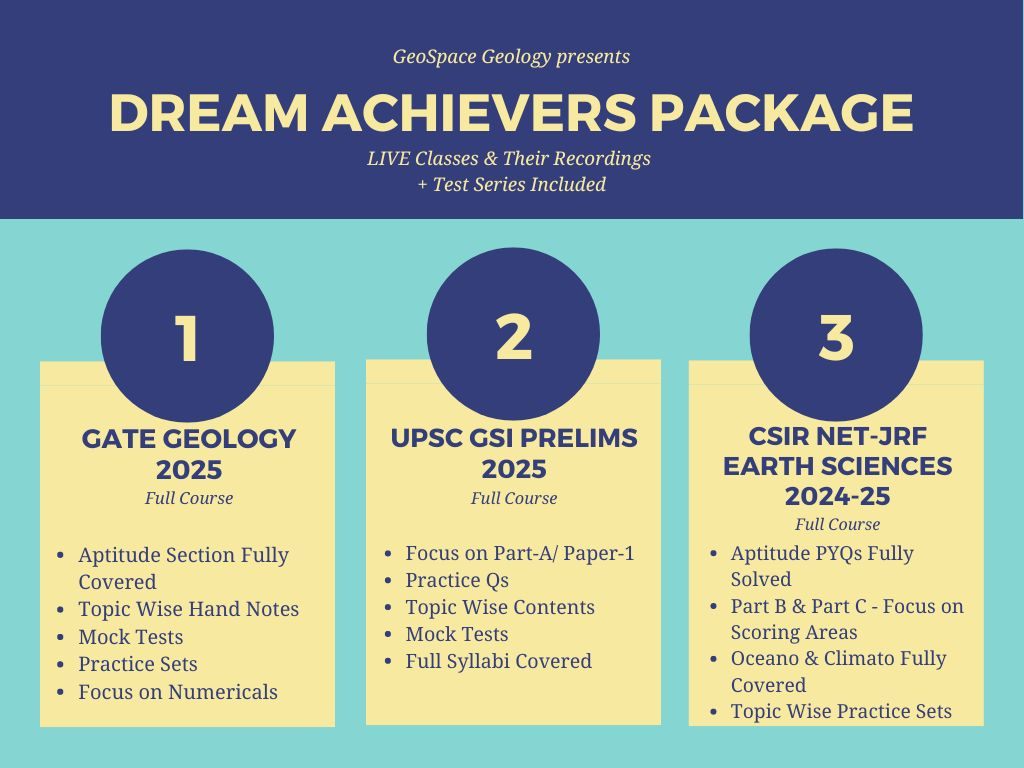 GeoSpace Geology presents

DREAM ACHIEVERS PACKAGE

LIVE Classes & Their Recordings
+ Test Series Included

1

GATE GEOLOGY 2025
Full Course

- Aptitude Section Fully Covered
- Topic Wise Hand Notes
- Mock Tests
- Practice Sets
- Focus on Numericals

2

UPSC GSI PRELIMS 2025
Full Course

- Focus on Part-A/ Paper-1
- Practice Qs
- Topic Wise Contents
- Mock Tests
- Full Syllabi Covered

3

CSIR NET-JRF EARTH SCIENCES 2024-25
Full Course

- Aptitude PYQs Fully Solved
- Part B & Part C - Focus on Scoring Areas
- Oceano & Climato Fully Covered
- Topic Wise Practice Sets